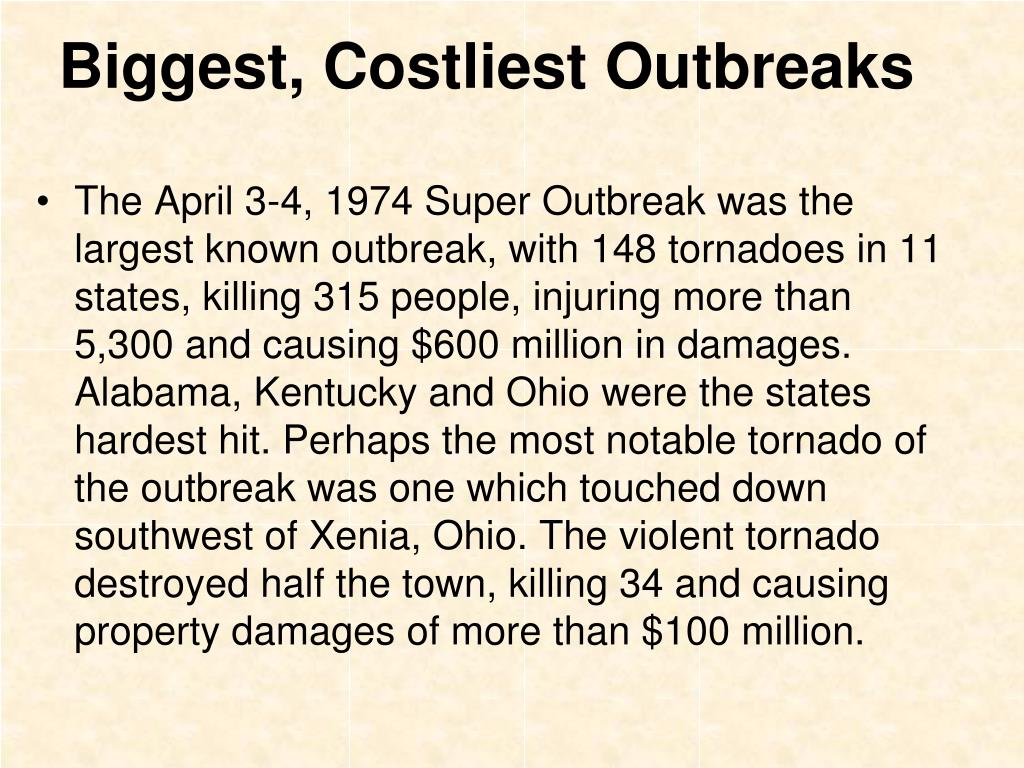 Biggest, Costliest Outbreaks

• The April 3-4, 1974 Super Outbreak was the largest known outbreak, with 148 tornadoes in 11 states, killing 315 people, injuring more than 5,300 and causing \$600 million in damages. Alabama, Kentucky and Ohio were the states hardest hit. Perhaps the most notable tornado of the outbreak was one which touched down southwest of Xenia, Ohio. The violent tornado destroyed half the town, killing 34 and causing property damages of more than \$100 million.